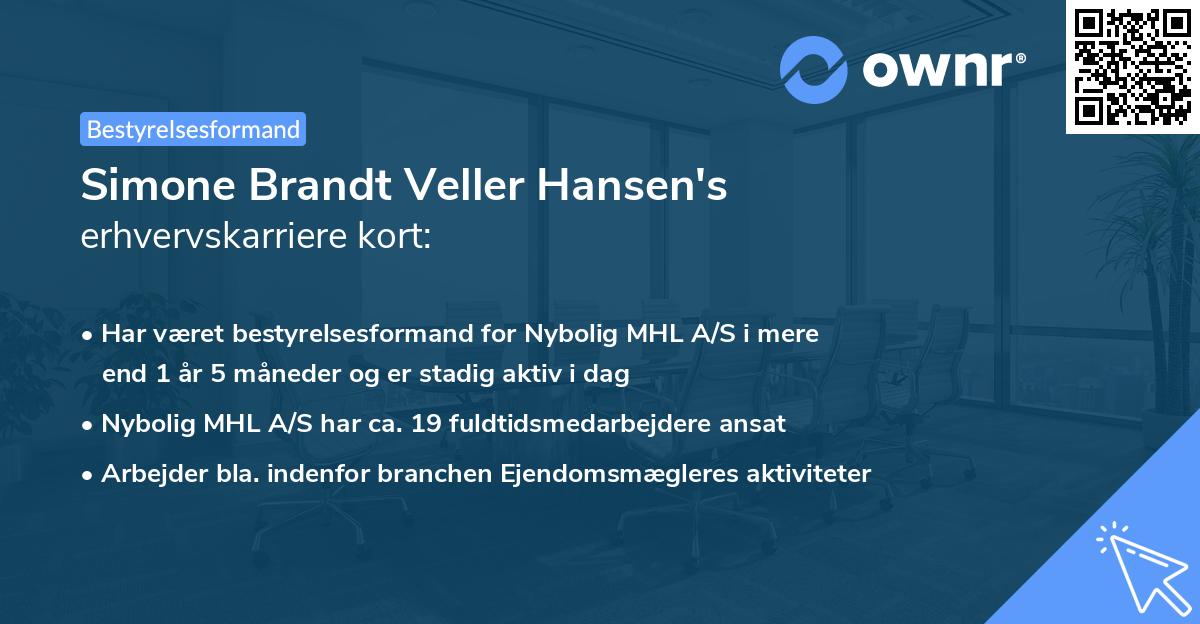 ownr®

Bestyrelsesformand

Simone Brandt Veller Hansen's
erhvervskarriere kort:

• Har været bestyrelsesformand for Nybolig MHL A/S i mere end 1 år 5 måneder og er stadig aktiv i dag

• Nybolig MHL A/S har ca. 19 fuldtidsmedarbejdere ansat

• Arbejder bla. indenfor branchen Ejendomsmægleres aktiviteter